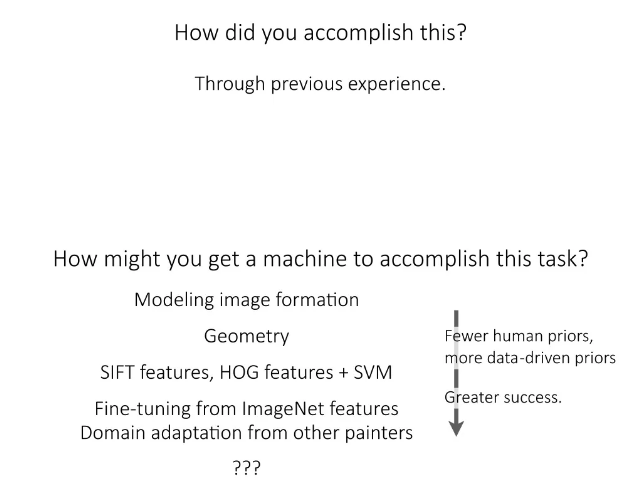 How did you accomplish this?

Through previous experience.

How might you get a machine to accomplish this task?

Modeling image formation

Geometry

SIFT features, HOG features + SVM

Fine-tuning from ImageNet features
Domain adaptation from other painters

???

Fewer human priors, more data-driven priors

Greater success.